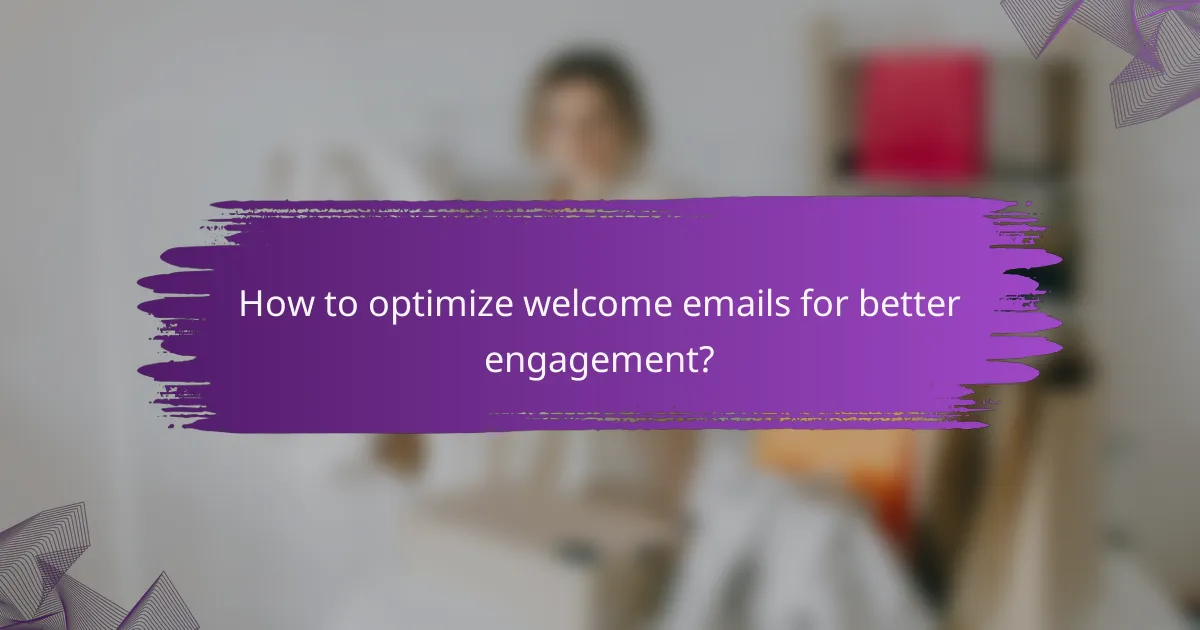 How to optimize welcome emails for better engagement?